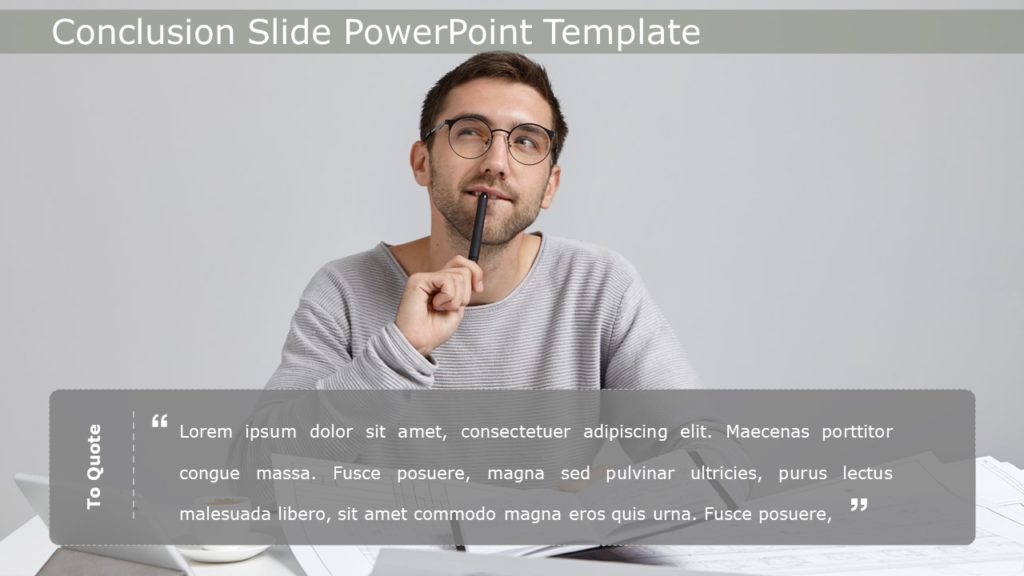 Conclusion Slide PowerPoint Template

To Quote

“ Lorem ipsum dolor sit amet, consectetuer adipiscing elit. Maecenas porttitor congue massa. Fusce posuere, magna sed pulvinar ultricies, purus lectus malesuada libero, sit amet commodo magna eros quis urna. Fusce posuere, ”